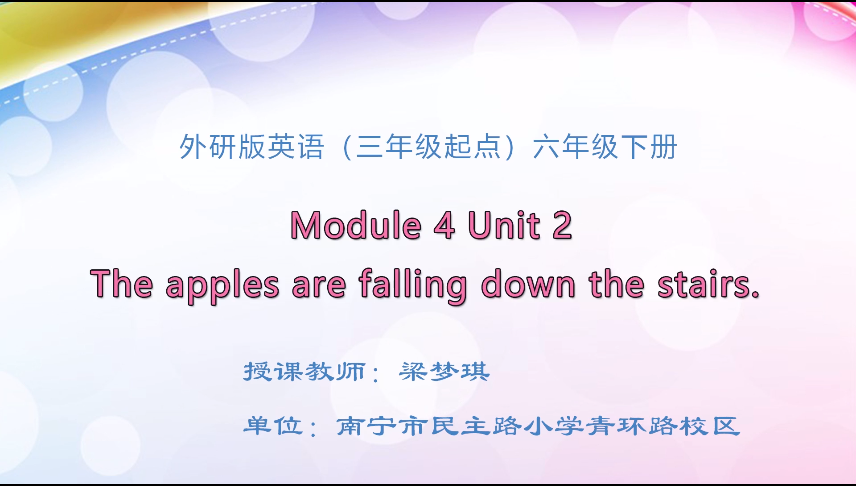 外研版英语（三年级起点）六年级下册

Module 4 Unit 2

The apples are falling down the stairs.

授课教师：梁梦琪

单位：南宁市民主路小学青环路校区